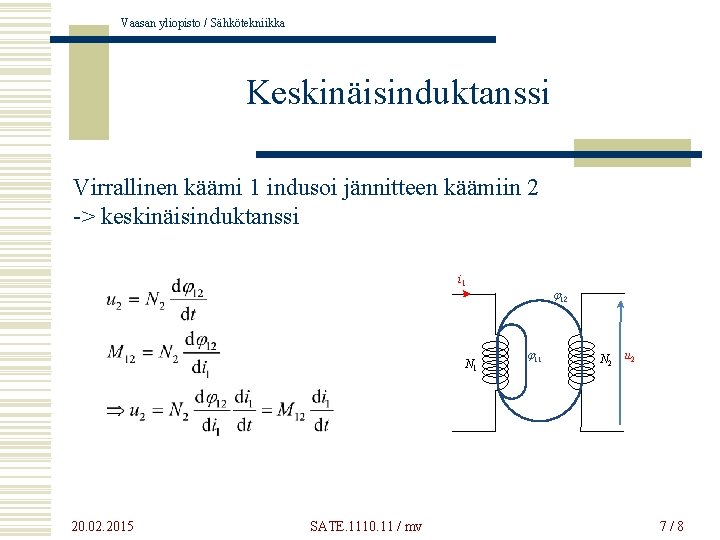 Vaasan yliopisto / Sähkötekniikka

Keskinäisinduktanssi

Virrallinen käämi 1 indusoi jännitteen käämiin 2
-> keskinäisinduktanssi

$u_2 = N_2 \frac{d\varphi_{12}}{dt}$

$M_{12} = N_2 \frac{d\varphi_{12}}{di_1}$

$\Rightarrow u_2 = N_2 \frac{d\varphi_{12}}{di_1} \frac{di_1}{dt} = M_{12} \frac{di_1}{dt}$

$i_1$
$\varphi_{12}$
$N_1$
$\varphi_{11}$
$N_2$
$u_2$

20.02.2015
SATE.1110.11 / mv
7 / 8